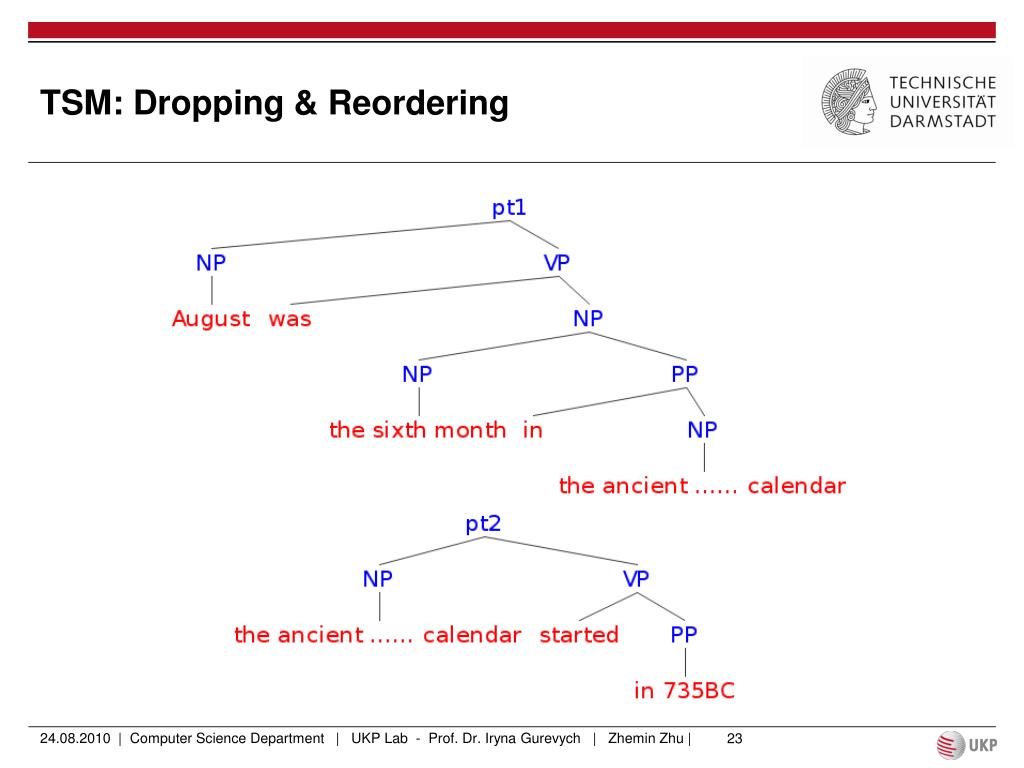 TSM: Dropping & Reordering

TECHNISCHE UNIVERSITÄT DARMSTADT

pt1
NP
VP
August was
NP
NP
PP
the sixth month in
NP
the ancient ...... calendar

pt2
NP
VP
the ancient ...... calendar started
PP
in 735BC

24.08.2010 | Computer Science Department | UKP Lab - Prof. Dr. Iryna Gurevych | Zhemin Zhu | 23

UKP